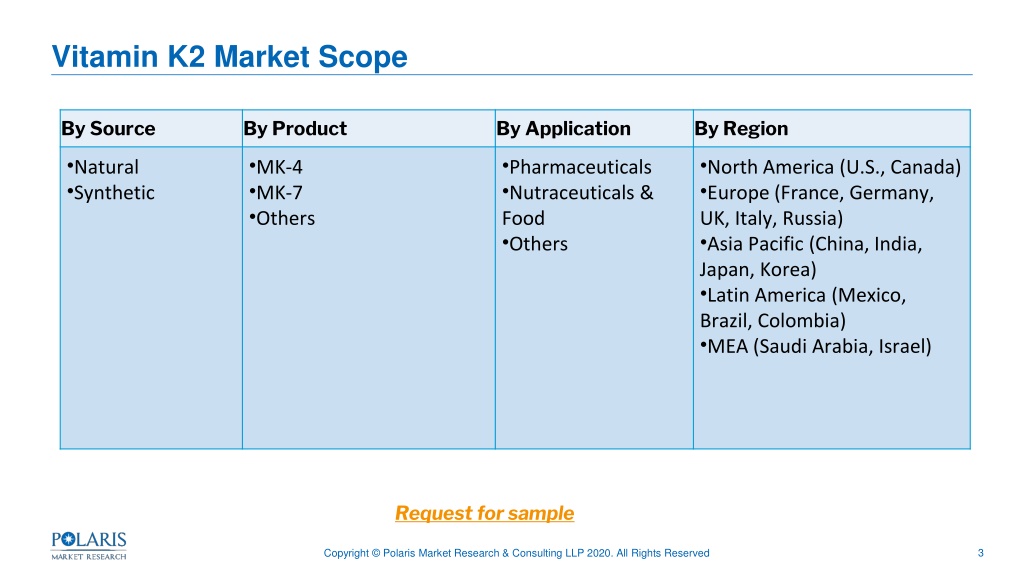 Vitamin K2 Market Scope

| By Source | By Product | By Application | By Region |
|---|---|---|---|
| •Natural •Synthetic | •MK-4 •MK-7 •Others | •Pharmaceuticals •Nutraceuticals & Food •Others | •North America (U.S., Canada) •Europe (France, Germany, UK, Italy, Russia) •Asia Pacific (China, India, Japan, Korea) •Latin America (Mexico, Brazil, Colombia) •MEA (Saudi Arabia, Israel) |

Request for sample

POLARIS MARKET RESEARCH

Copyright © Polaris Market Research & Consulting LLP 2020. All Rights Reserved

3